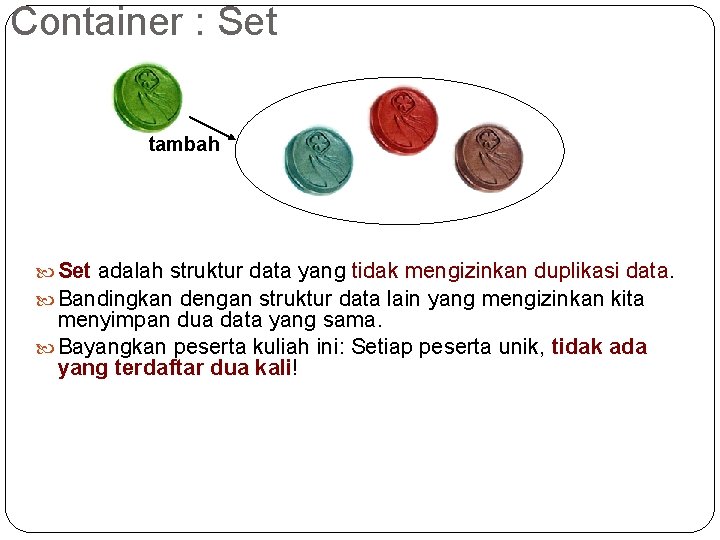 Container : Set

tambah

Set adalah struktur data yang tidak mengizinkan duplikasi data.

Bandingkan dengan struktur data lain yang mengizinkan kita menyimpan dua data yang sama.

Bayangkan peserta kuliah ini: Setiap peserta unik, tidak ada yang terdaftar dua kali!